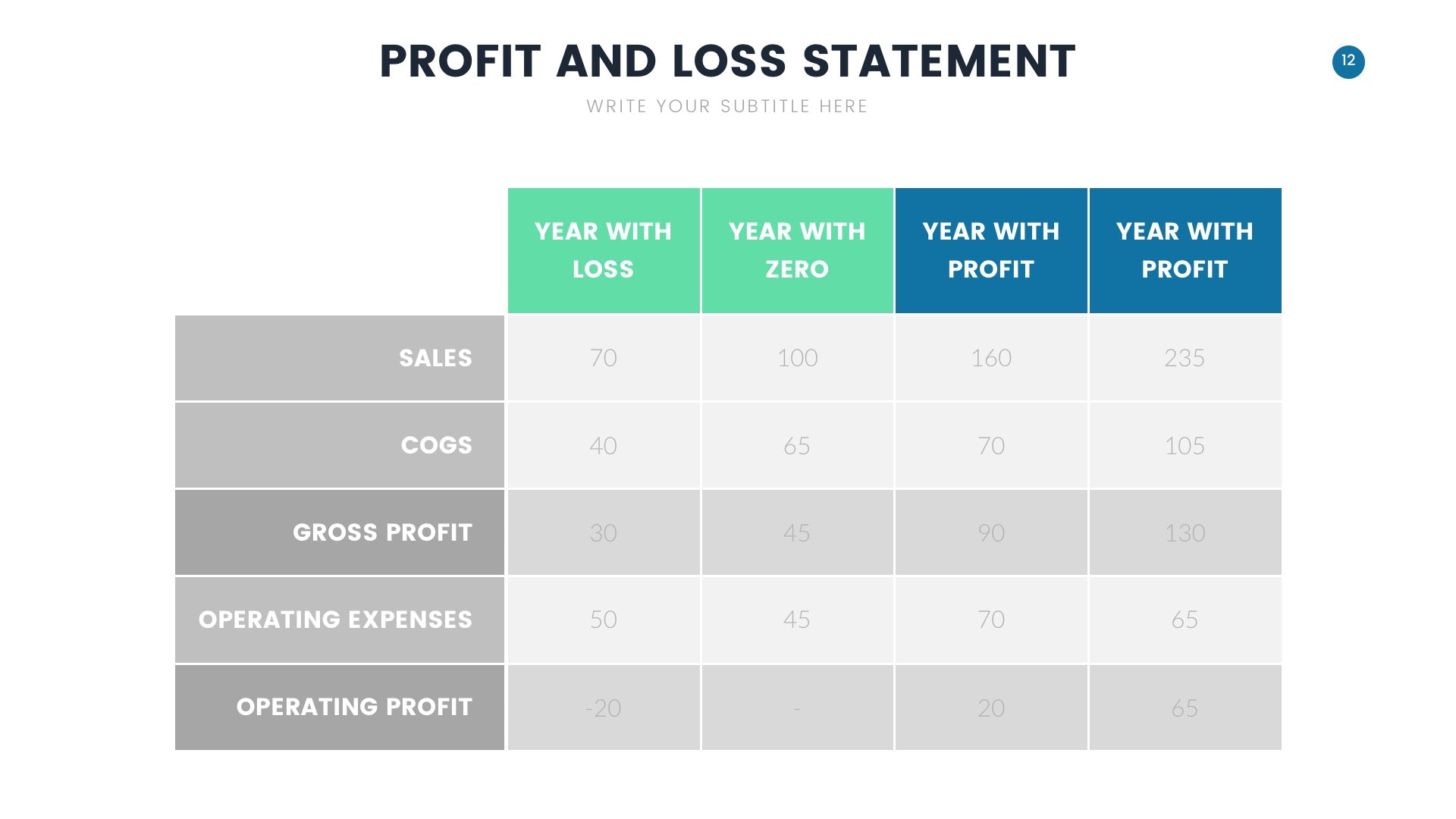 PROFIT AND LOSS STATEMENT

12

WRITE YOUR SUBTITLE HERE

| | YEAR WITH LOSS | YEAR WITH ZERO | YEAR WITH PROFIT | YEAR WITH PROFIT |
|---|---|---|---|---|
| SALES | 70 | 100 | 160 | 235 |
| COGS | 40 | 65 | 70 | 105 |
| GROSS PROFIT | 30 | 45 | 90 | 130 |
| OPERATING EXPENSES | 50 | 45 | 70 | 65 |
| OPERATING PROFIT | -20 | - | 20 | 65 |